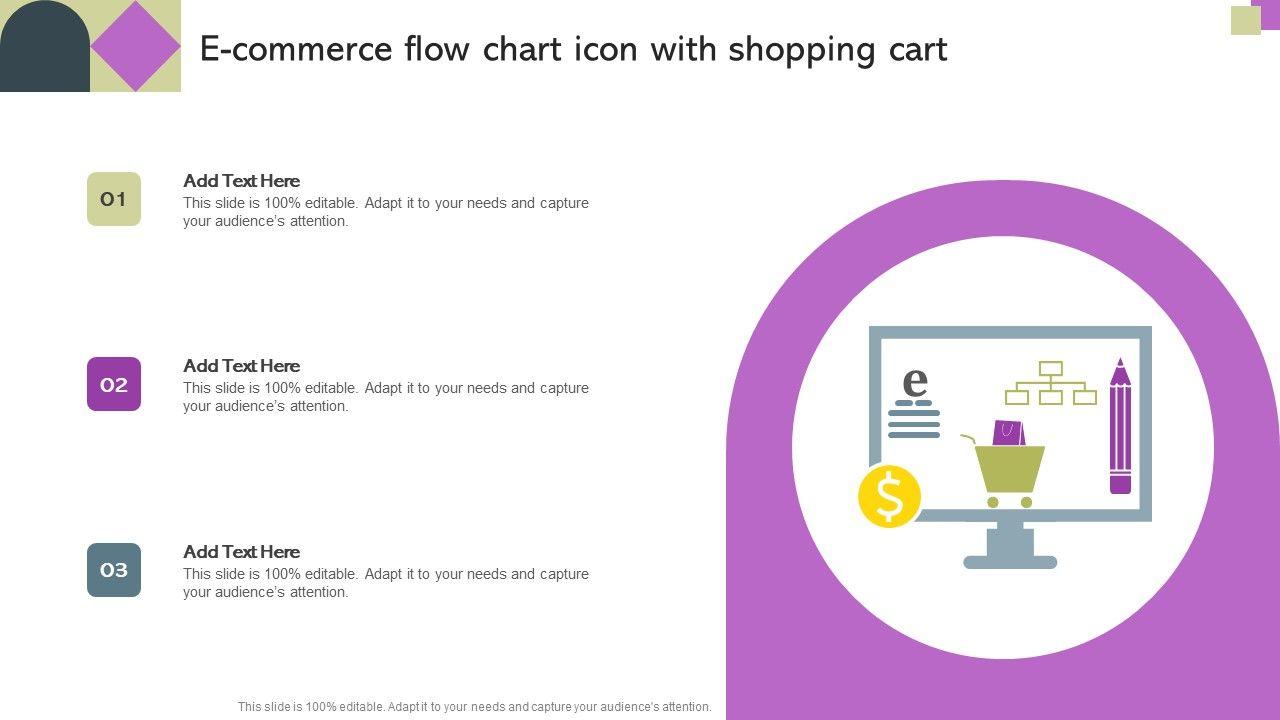 E-commerce flow chart icon with shopping cart

01
Add Text Here
This slide is 100% editable. Adapt it to your needs and capture your audience's attention.

02
Add Text Here
This slide is 100% editable. Adapt it to your needs and capture your audience's attention.

03
Add Text Here
This slide is 100% editable. Adapt it to your needs and capture your audience's attention.

e

$

This slide is 100% editable. Adapt it to your needs and capture your audience's attention.